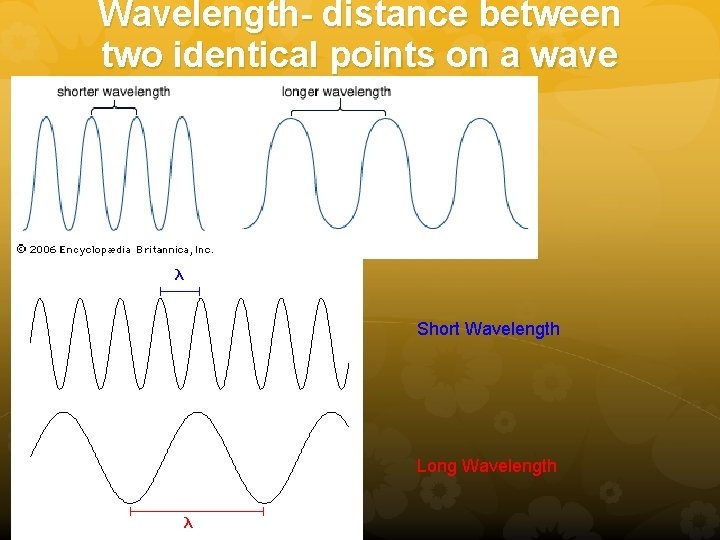 Wavelength- distance between two identical points on a wave

shorter wavelength

longer wavelength

© 2006 Encyclopædia Britannica, Inc.

$\lambda$

Short Wavelength

Long Wavelength

$\lambda$